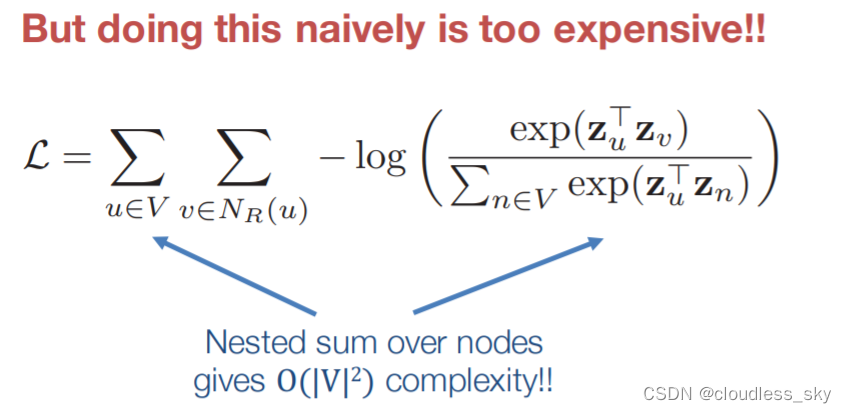 But doing this naively is too expensive!!

$\mathcal{L} = \sum_{u \in V} \sum_{v \in N_R(u)} -\log\left(\frac{\exp(\mathbf{z}_u^\top \mathbf{z}_v)}{\sum_{n \in V} \exp(\mathbf{z}_u^\top \mathbf{z}_n)}\right)$

Nested sum over nodes gives $O(|V|^2)$ complexity!!

CSDN @cloudless_sky